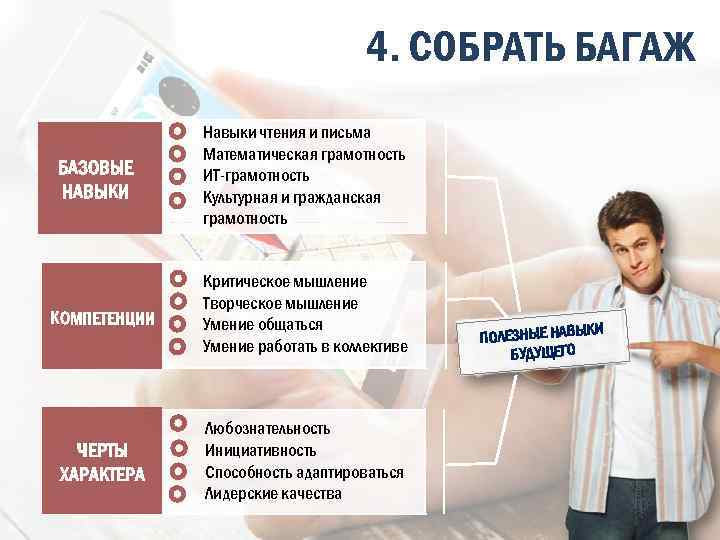 4. СОБРАТЬ БАГАЖ

БАЗОВЫЕ НАВЫКИ

Навыки чтения и письма
Математическая грамотность
ИТ-грамотность
Культурная и гражданская грамотность

КОМПЕТЕНЦИИ

Критическое мышление
Творческое мышление
Умение общаться
Умение работать в коллективе

ЧЕРТЫ ХАРАКТЕРА

Любознательность
Инициативность
Способность адаптироваться
Лидерские качества

ПОЛЕЗНЫЕ НАВЫКИ БУДУЩЕГО